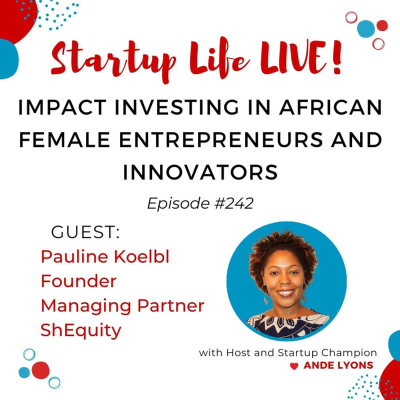 Startup Life LIVE!

IMPACT INVESTING IN AFRICAN FEMALE ENTREPRENEURS AND INNOVATORS

Episode #242

GUEST:
Pauline Koelbl
Founder
Managing Partner
ShEquity

with Host and Startup Champion
ANDE LYONS